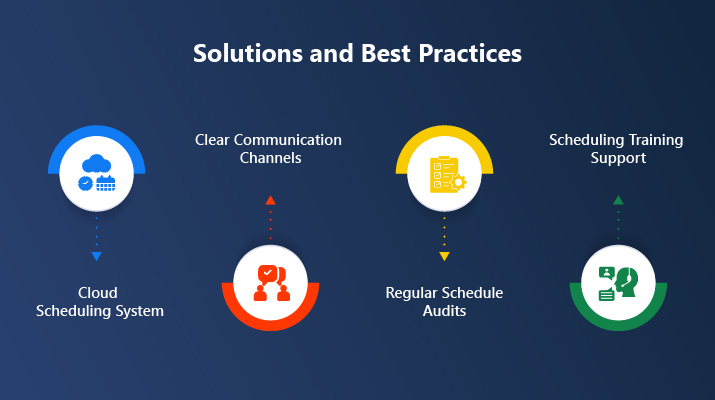 Solutions and Best Practices

Cloud Scheduling System

Clear Communication Channels

Regular Schedule Audits

Scheduling Training Support